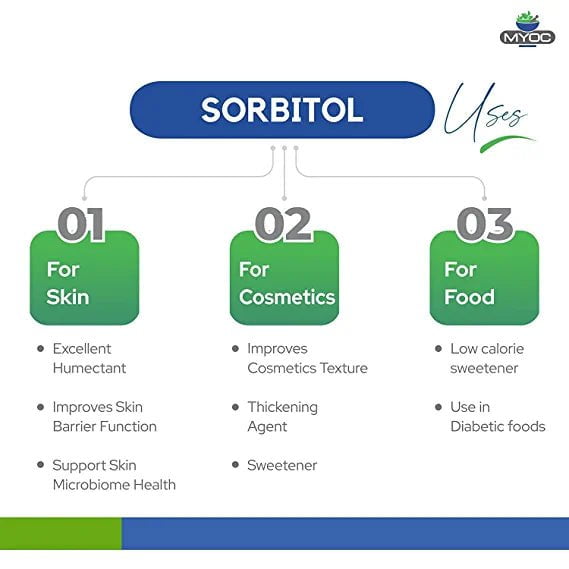 MYOC

SORBITOL

Uses

01

For Skin

- Excellent Humectant
- Improves Skin Barrier Function
- Support Skin Microbiome Health

02

For Cosmetics

- Improves Cosmetics Texture
- Thickening Agent
- Sweetener

03

For Food

- Low calorie sweetener
- Use in Diabetic foods